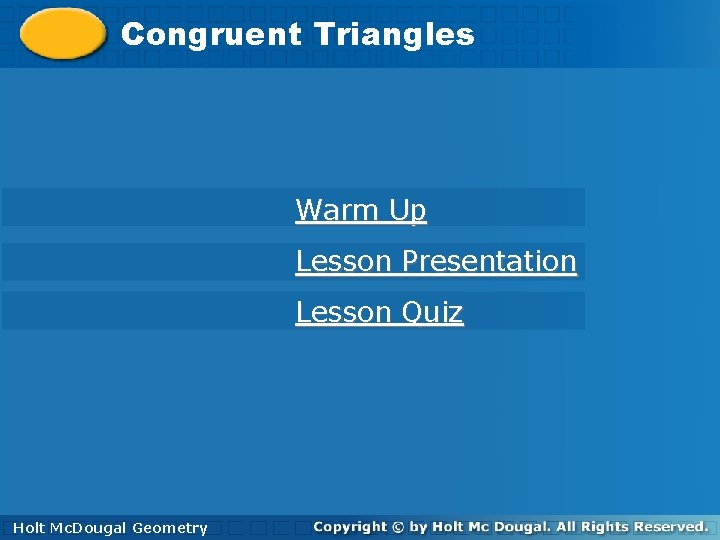 Congruent Triangles

Warm Up

Lesson Presentation

Lesson Quiz

Holt McDougal Geometry

Copyright © by Holt Mc Dougal. All Rights Reserved.